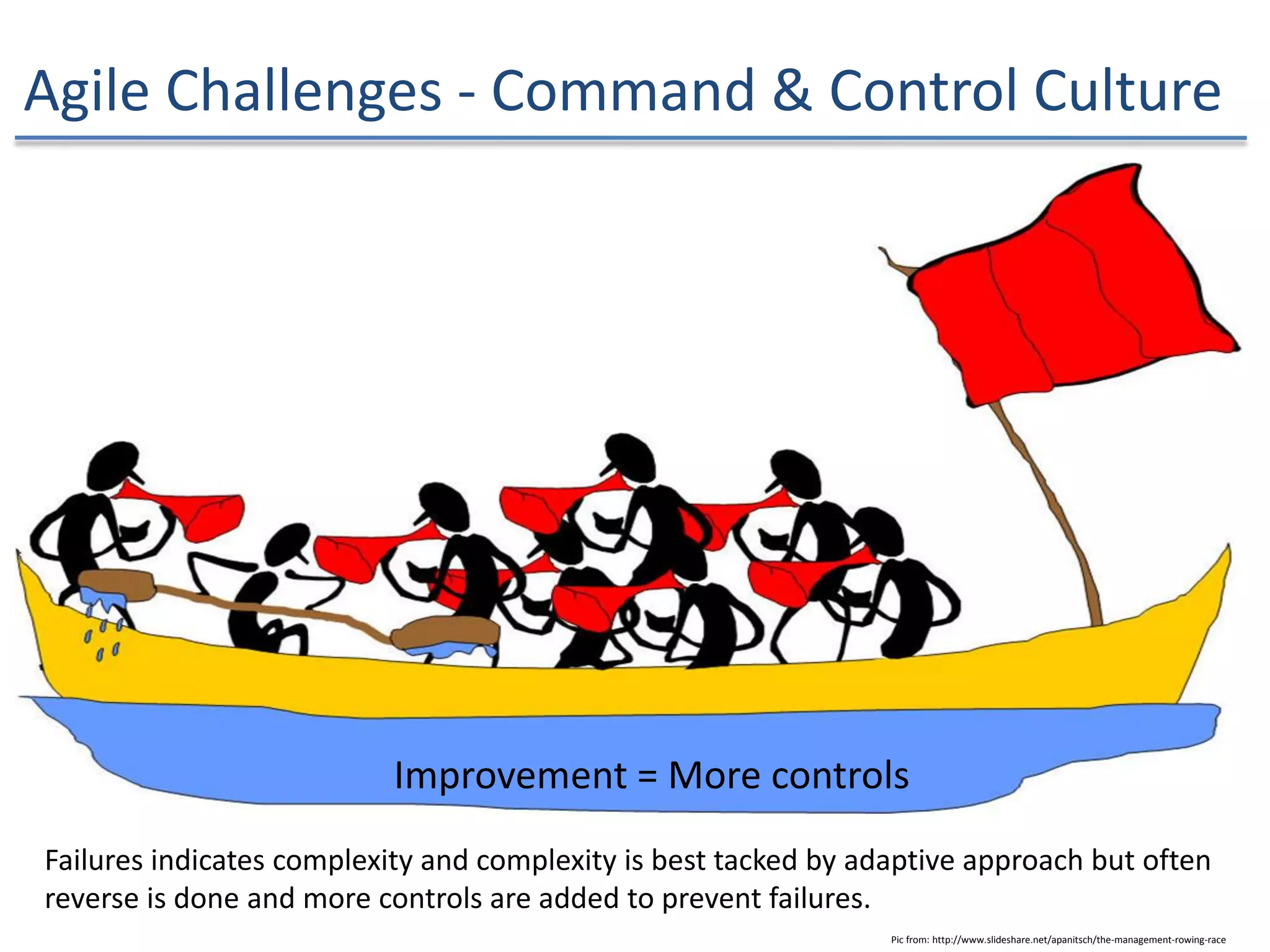 Agile Challenges - Command & Control Culture

Improvement = More controls

Failures indicates complexity and complexity is best tacked by adaptive approach but often reverse is done and more controls are added to prevent failures.

Pic from: http://www.slideshare.net/apanitsch/the-management-rowing-race